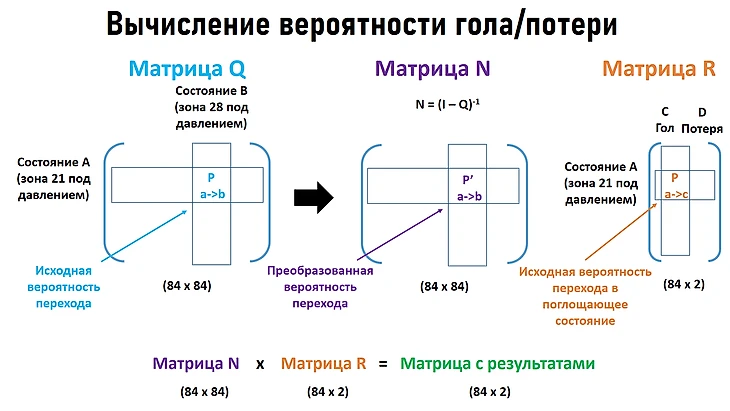 Вычисление вероятности гола/потери

Матрица Q

Состояние B (зона 28 под давлением)

Состояние A (зона 21 под давлением)

P a->b

Исходная вероятность перехода

(84 x 84)

Матрица N

$N = (I - Q)^{-1}$

P' a->b

Преобразованная вероятность перехода

(84 x 84)

Матрица R

C Гол

D Потеря

Состояние A (зона 21 под давлением)

P a->c

Исходная вероятность перехода в поглощающее состояние

(84 x 2)

Матрица N x Матрица R = Матрица с результатами

(84 x 84) (84 x 2) (84 x 2)